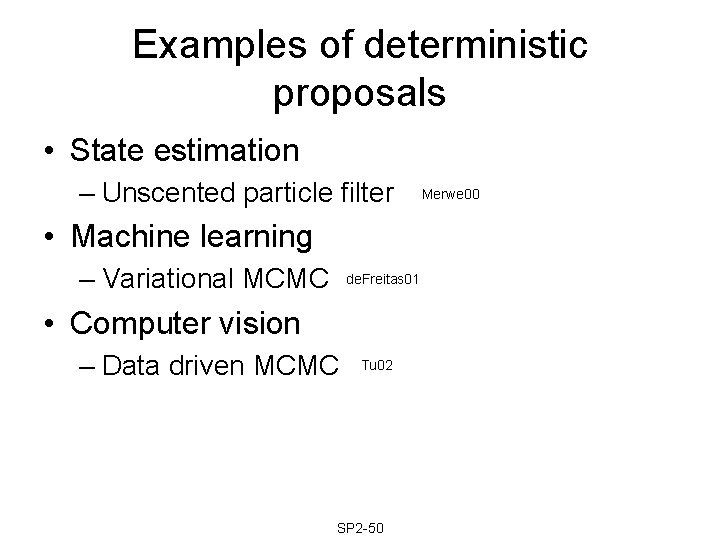 Examples of deterministic proposals

• State estimation
– Unscented particle filter Merwe00
• Machine learning
– Variational MCMC deFreitas01
• Computer vision
– Data driven MCMC Tu02

SP2-50